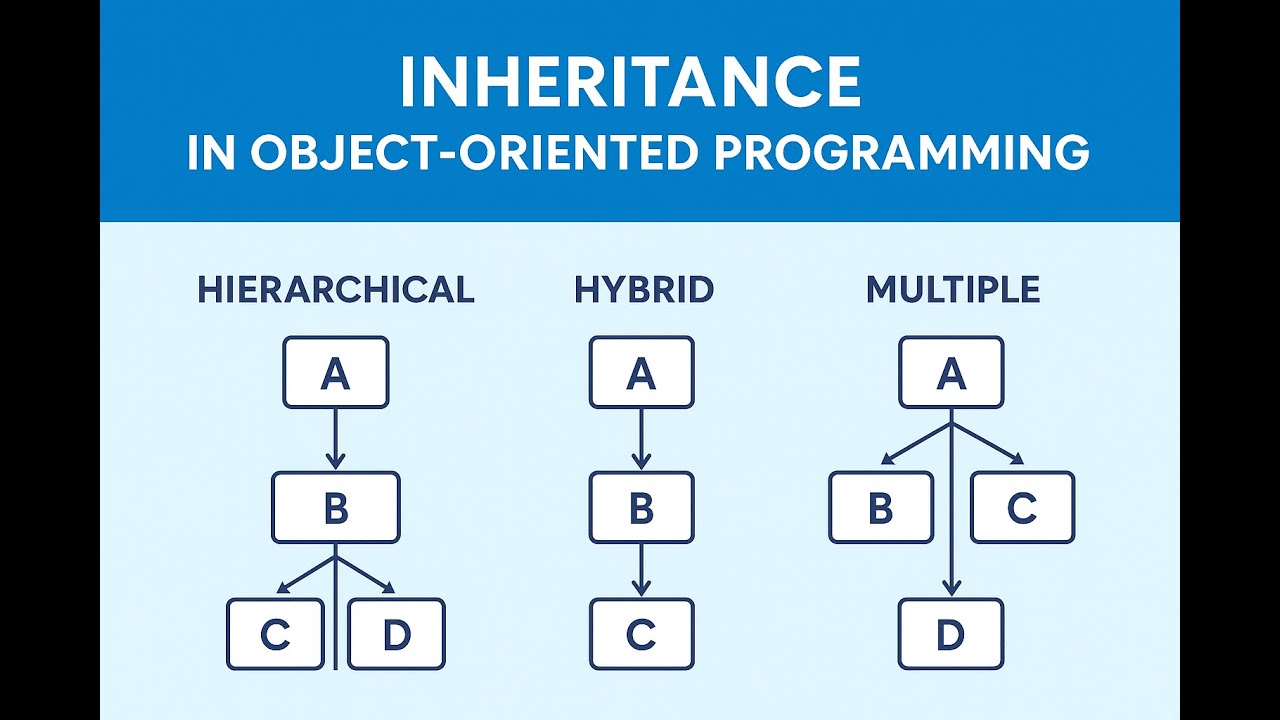 INHERITANCE
IN OBJECT-ORIENTED PROGRAMMING

HIERARCHICAL

A

B

C

D

HYBRID

A

B

C

MULTIPLE

A

B

C

D